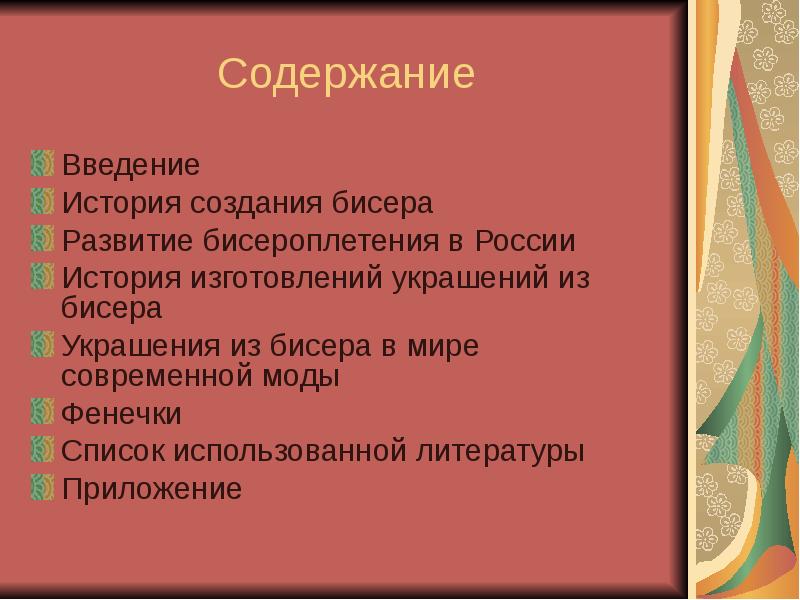 Содержание

Введение
История создания бисера
Развитие бисероплетения в России
История изготовлений украшений из бисера
Украшения из бисера в мире современной моды
Фенечки
Список использованной литературы
Приложение